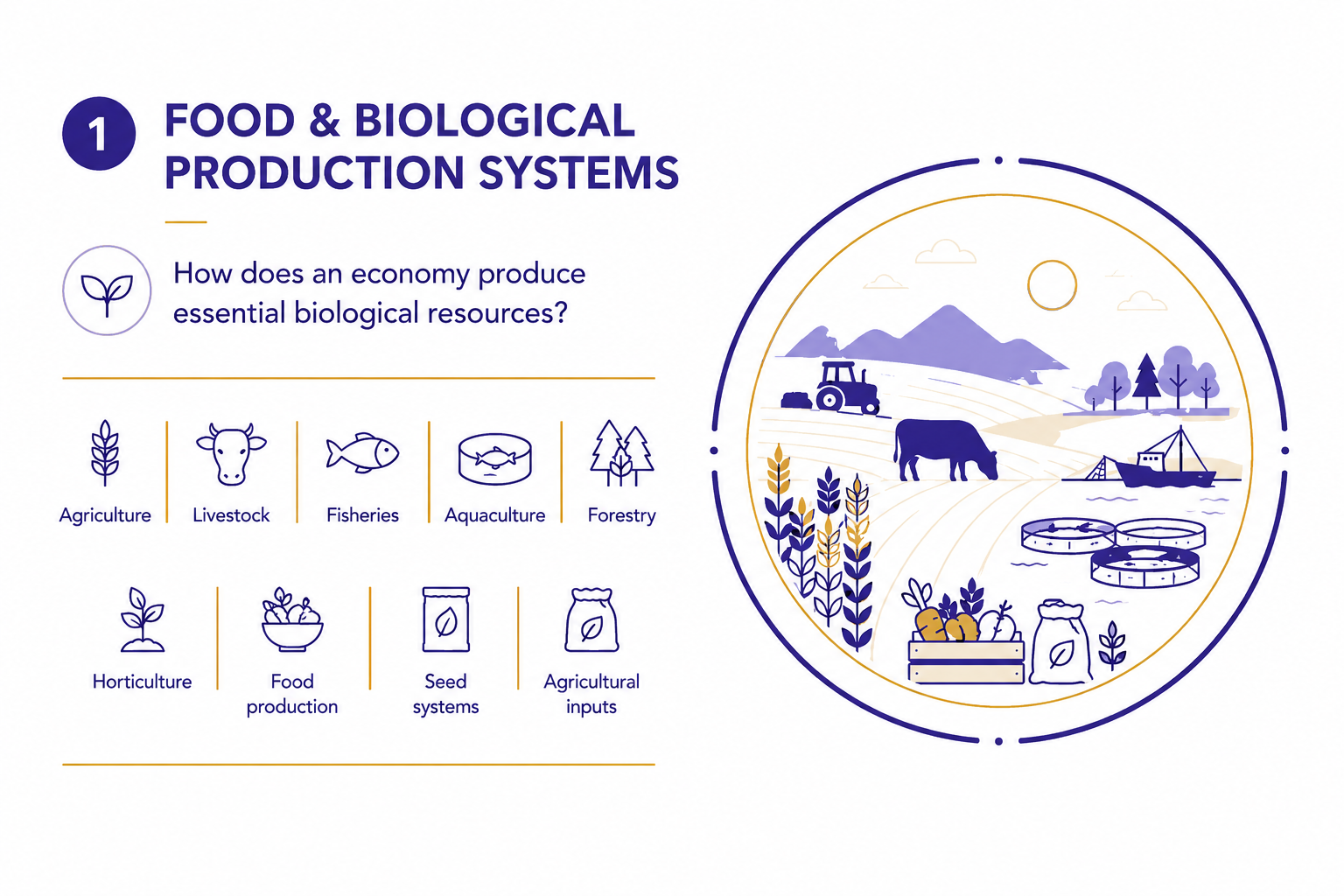 1 FOOD & BIOLOGICAL PRODUCTION SYSTEMS

How does an economy produce essential biological resources?

Agriculture

Livestock

Fisheries

Aquaculture

Forestry

Horticulture

Food production

Seed systems

Agricultural inputs